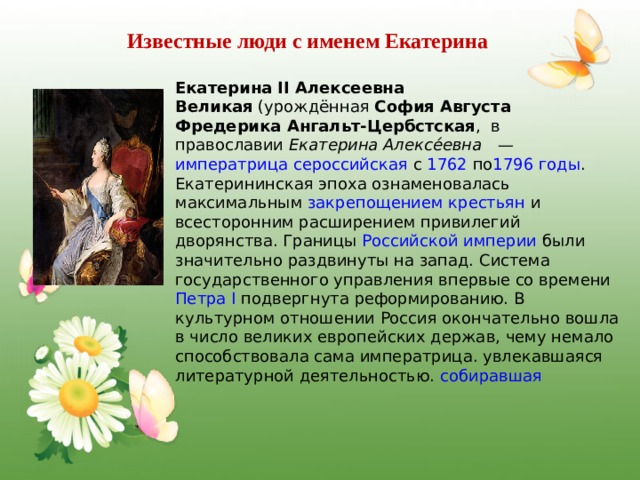 Известные люди с именем Екатерина

Екатерина II Алексеевна Великая (урождённая София Августа Фредерика Ангальт-Цербстская, в православии Екатерина Алексе́евна — императрица сероссийская с 1762 по1796 годы. Екатерининская эпоха ознаменовалась максимальным закрепощением крестьян и всесторонним расширением привилегий дворянства. Границы Российской империи были значительно раздвинуты на запад. Система государственного управления впервые со времени Петра I подвергнута реформированию. В культурном отношении Россия окончательно вошла в число великих европейских держав, чему немало способствовала сама императрица. увлекавшаяся литературной деятельностью. собиравшая